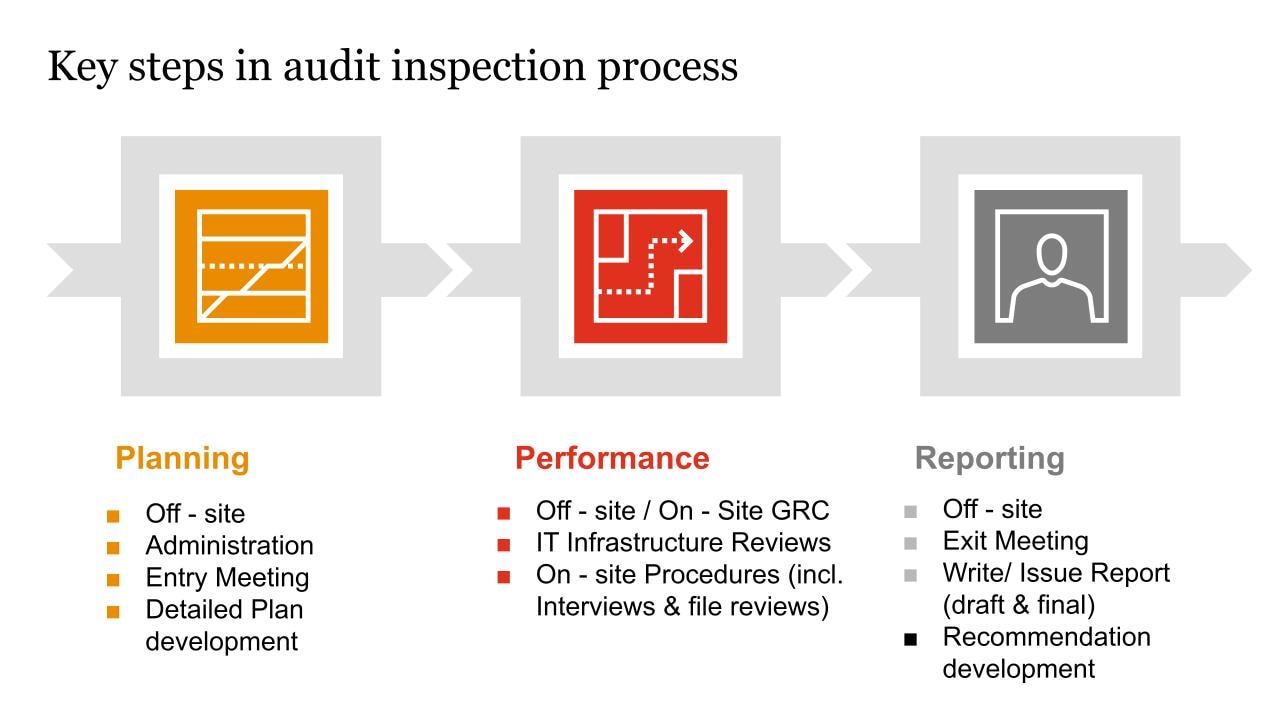 Key steps in audit inspection process

Planning

- Off - site
- Administration
- Entry Meeting
- Detailed Plan development

Performance

- Off - site / On - Site GRC
- IT Infrastructure Reviews
- On - site Procedures (incl. Interviews & file reviews)

Reporting

- Off - site
- Exit Meeting
- Write/ Issue Report (draft & final)
- Recommendation development